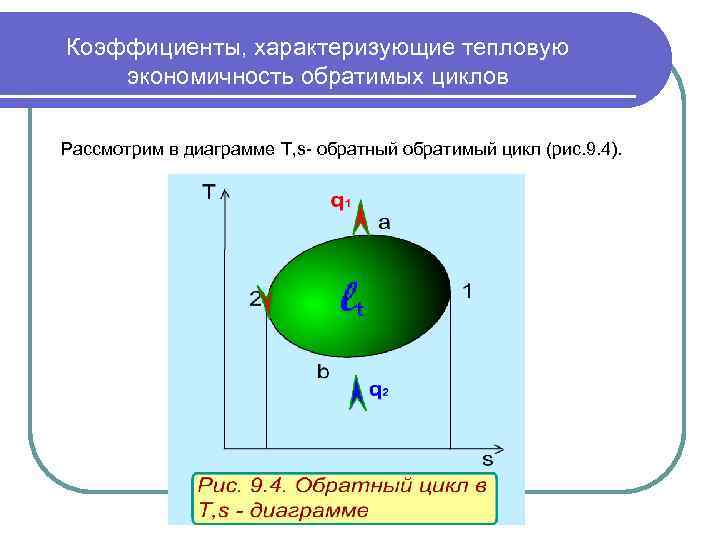 Коэффициенты, характеризующие тепловую экономичность обратимых циклов

Рассмотрим в диаграмме T,s- обратный обратимый цикл (рис.9.4).

T

$q_1$

a

2

$\ell_t$

1

b

$q_2$

s

Рис. 9.4. Обратный цикл в T,s - диаграмме